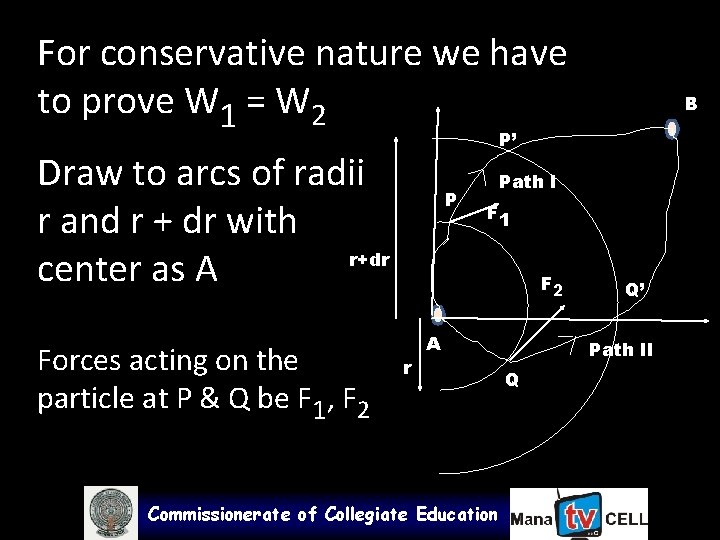 For conservative nature we have to prove $W_1 = W_2$

Draw to arcs of radii r and r + dr with center as A

Forces acting on the particle at P & Q be $F_1$, $F_2$

B

P'

Path I

P

$F_1$

r+dr

$F_2$

Q'

A

Path II

r

Q

Commissionerate of Collegiate Education

Mana tv CELL